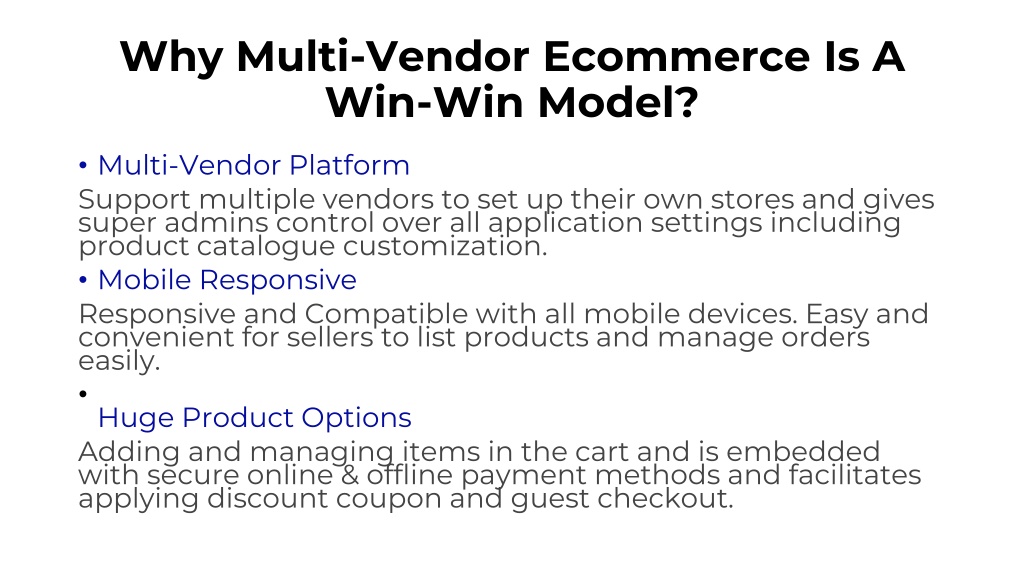 Why Multi-Vendor Ecommerce Is A Win-Win Model?

• Multi-Vendor Platform

Support multiple vendors to set up their own stores and gives super admins control over all application settings including product catalogue customization.

• Mobile Responsive

Responsive and Compatible with all mobile devices. Easy and convenient for sellers to list products and manage orders easily.

•
Huge Product Options

Adding and managing items in the cart and is embedded with secure online & offline payment methods and facilitates applying discount coupon and guest checkout.